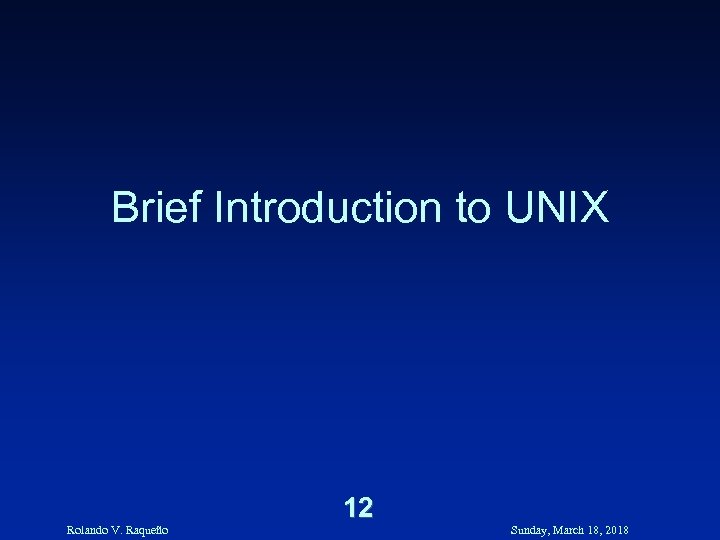 Brief Introduction to UNIX

12

Rolando V. Raqueño

Sunday, March 18, 2018